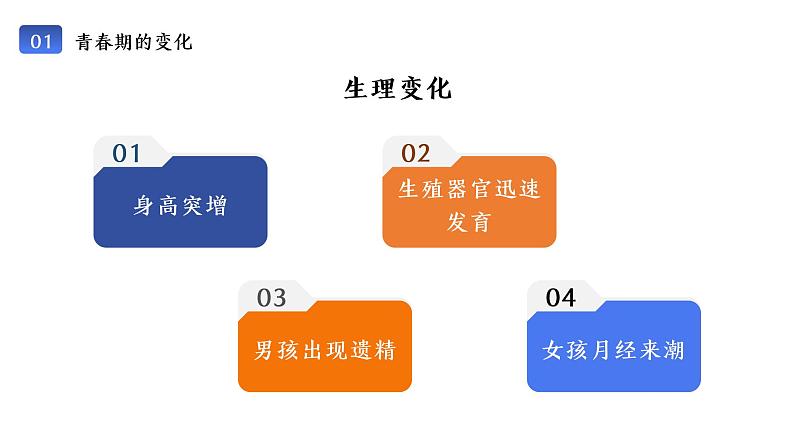 01 青春期的变化

生理变化

01
身高突增

02
生殖器官迅速发育

03
男孩出现遗精

04
女孩月经来潮